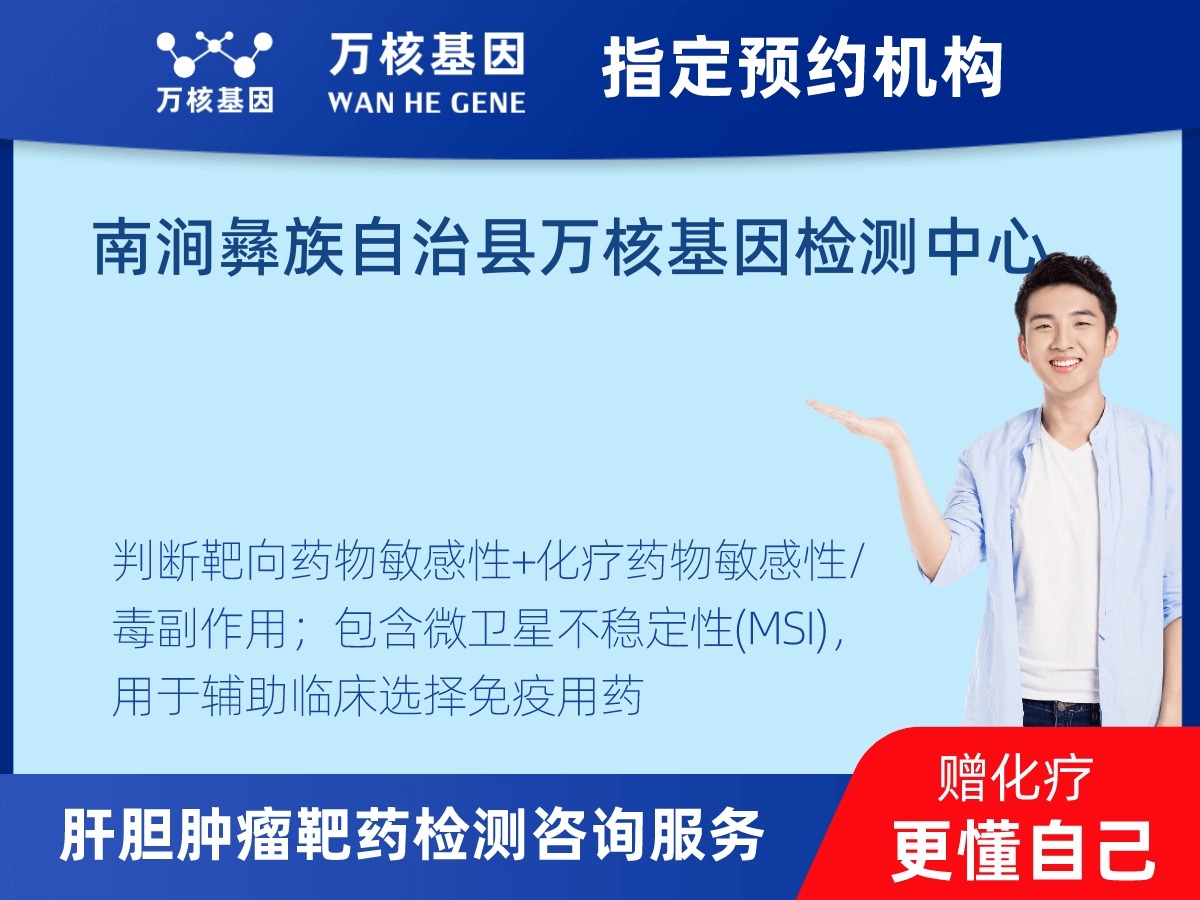 万核基因

万核基因
WAN HE GENE

指定预约机构

南涧彝族自治县万核基因检测中心

判断靶向药物敏感性+化疗药物敏感性/毒副作用；包含微卫星不稳定性(MSI)，用于辅助临床选择免疫用药

肝胆肿瘤靶药检测咨询服务

赠化疗
更懂自己